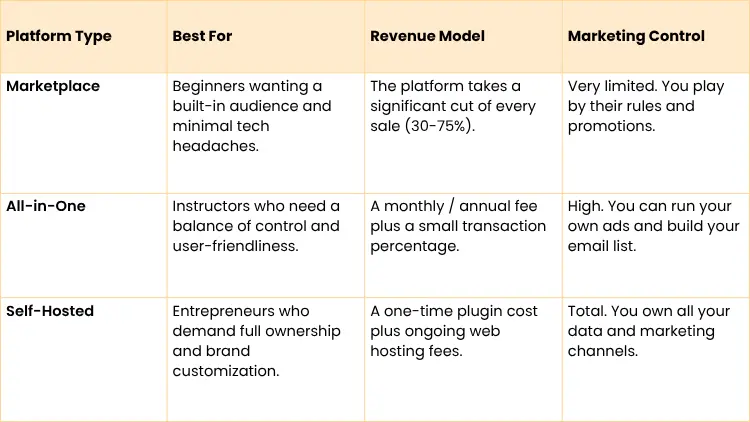 | Platform Type | Best For | Revenue Model | Marketing Control |
|---|---|---|---|
| Marketplace | Beginners wanting a built-in audience and minimal tech headaches. | The platform takes a significant cut of every sale (30-75%). | Very limited. You play by their rules and promotions. |
| All-in-One | Instructors who need a balance of control and user-friendliness. | A monthly / annual fee plus a small transaction percentage. | High. You can run your own ads and build your email list. |
| Self-Hosted | Entrepreneurs who demand full ownership and brand customization. | A one-time plugin cost plus ongoing web hosting fees. | Total. You own all your data and marketing channels. |